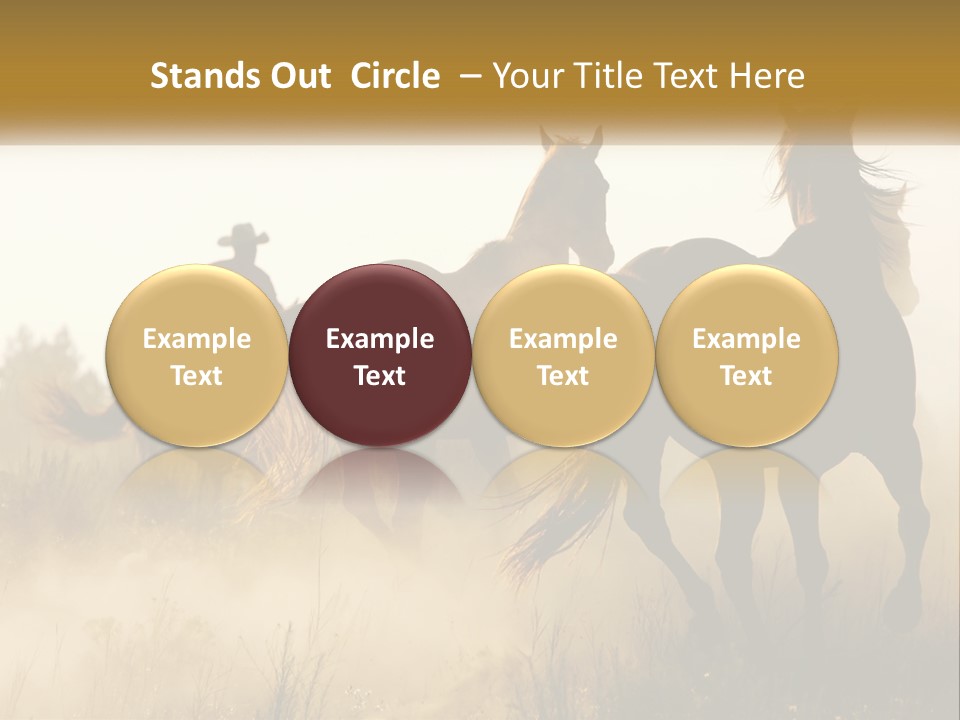 Stands Out Circle – Your Title Text Here

Example Text

Example Text

Example Text

Example Text